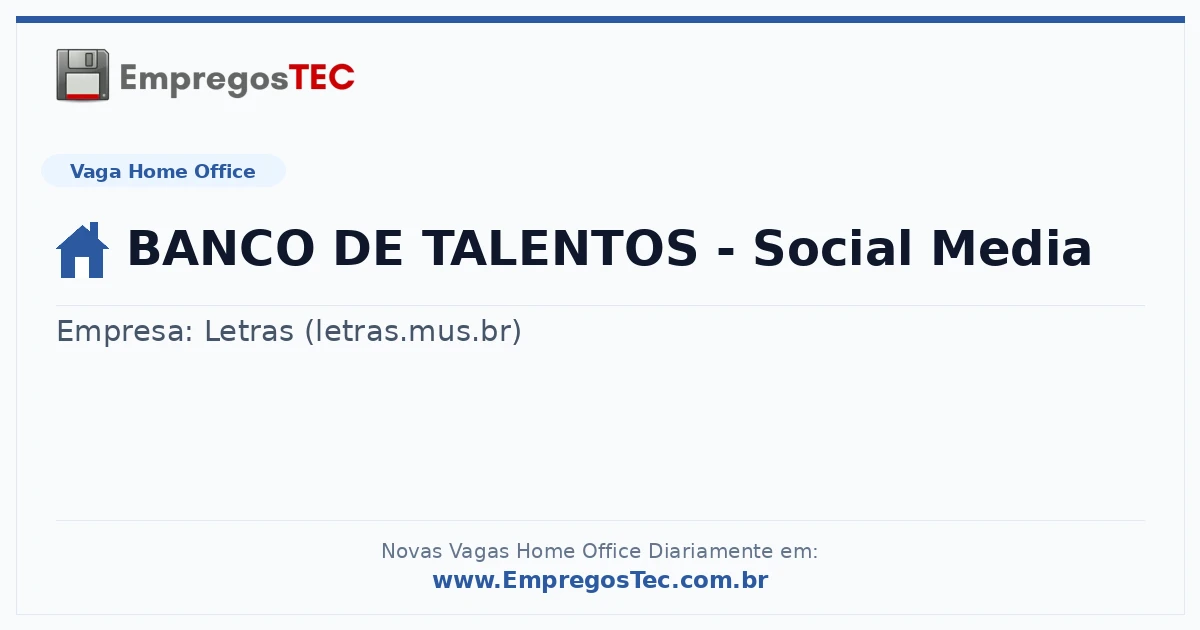 EmpregosTEC

Vaga Home Office

BANCO DE TALENTOS - Social Media

Empresa: Letras (letras.mus.br)

Novas Vagas Home Office Diariamente em:
www.EmpregosTec.com.br